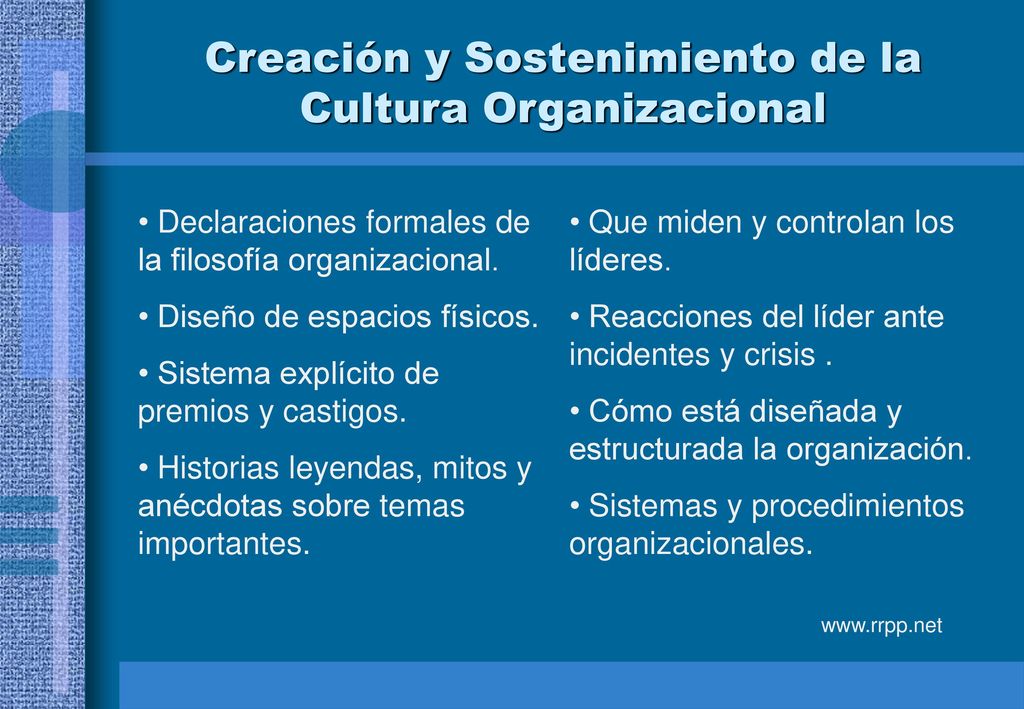 Creación y Sostenimiento de la Cultura Organizacional

• Declaraciones formales de la filosofía organizacional.

• Diseño de espacios físicos.

• Sistema explícito de premios y castigos.

• Historias leyendas, mitos y anécdotas sobre temas importantes.

• Que miden y controlan los líderes.

• Reacciones del líder ante incidentes y crisis .

• Cómo está diseñada y estructurada la organización.

• Sistemas y procedimientos organizacionales.

www.rrpp.net